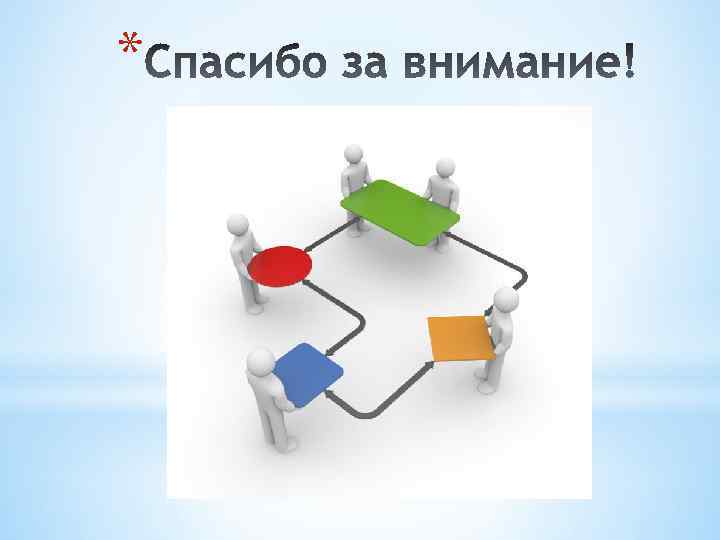 *Спасибо за внимание!